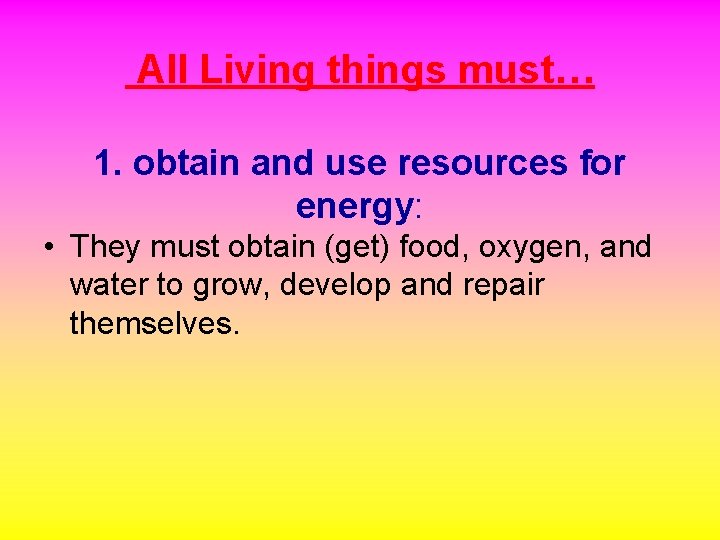 All Living things must…

1. obtain and use resources for energy:

• They must obtain (get) food, oxygen, and water to grow, develop and repair themselves.